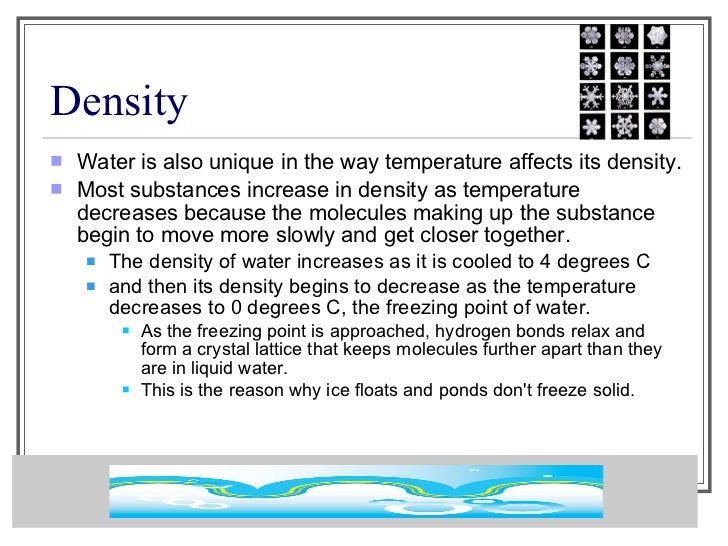 Density

Water is also unique in the way temperature affects its density.

Most substances increase in density as temperature decreases because the molecules making up the substance begin to move more slowly and get closer together.

The density of water increases as it is cooled to 4 degrees C

and then its density begins to decrease as the temperature decreases to 0 degrees C, the freezing point of water.

As the freezing point is approached, hydrogen bonds relax and form a crystal lattice that keeps molecules further apart than they are in liquid water.

This is the reason why ice floats and ponds don't freeze solid.